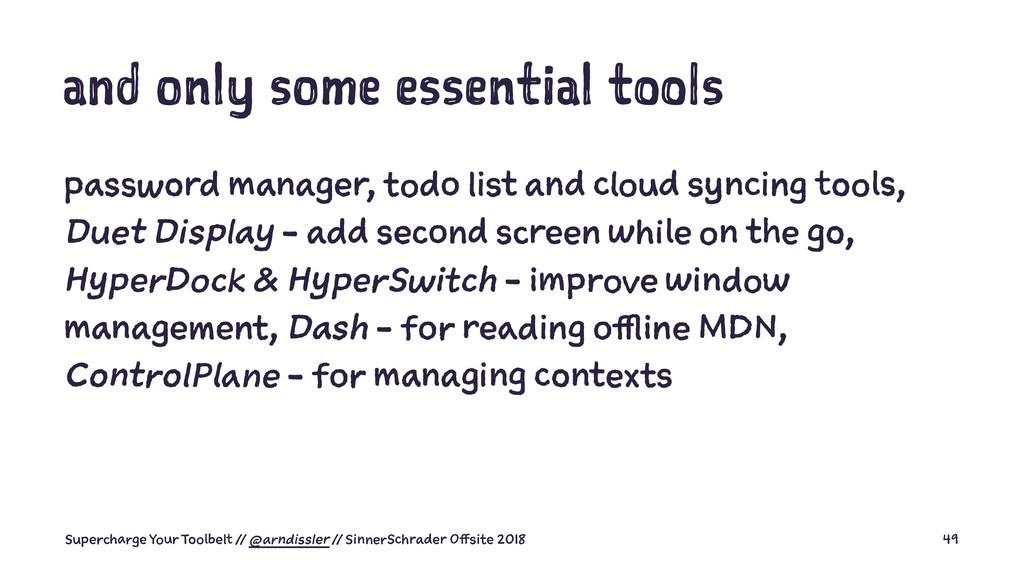 and only some essential tools

password manager, todo list and cloud syncing tools, Duet Display - add second screen while on the go, HyperDock & HyperSwitch - improve window management, Dash - for reading offline MDN, ControlPlane - for managing contexts

Supercharge Your Toolbelt // @arndissler // SinnerSchrader Offsite 2018

49